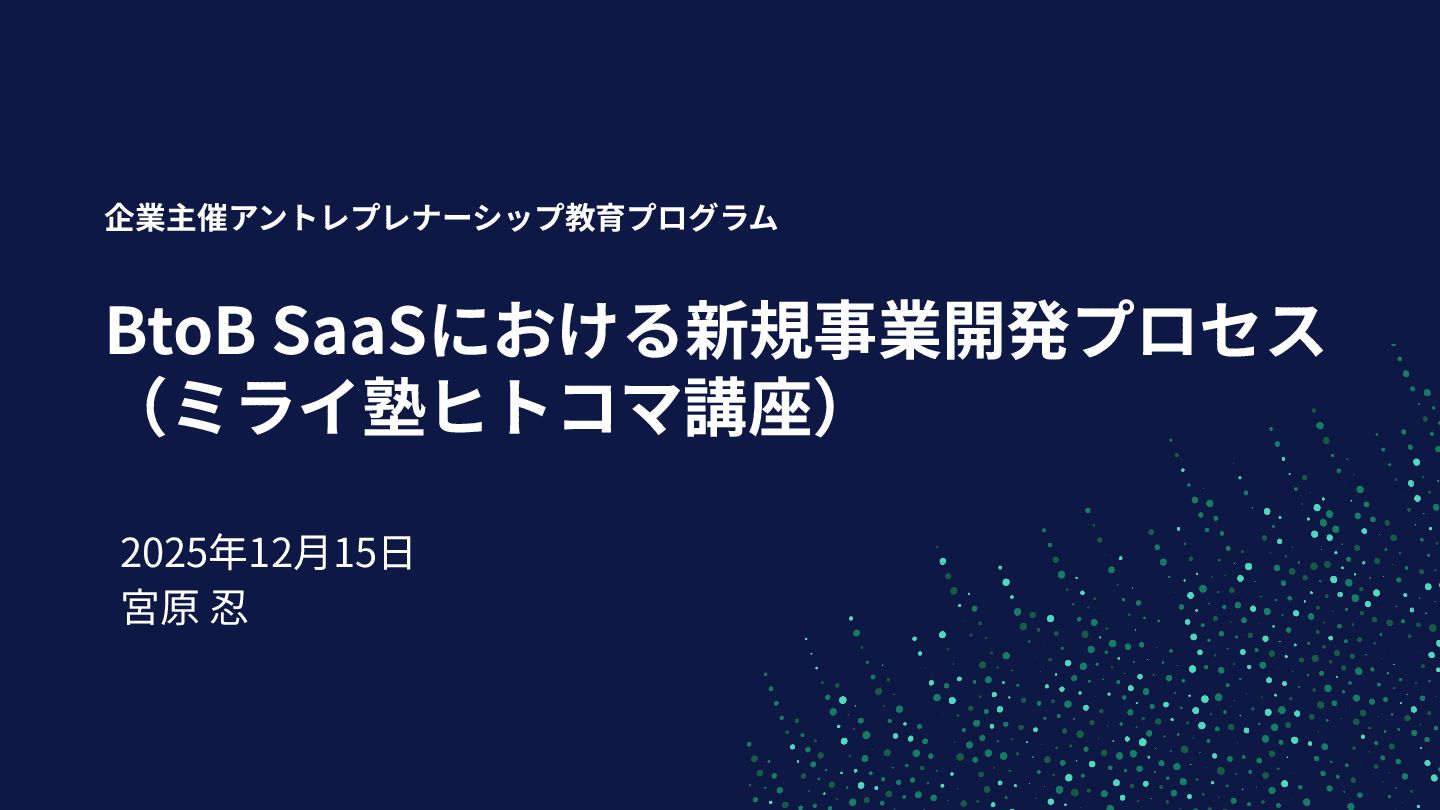 企業主催アントレプレナーシップ教育プログラム

BtoB SaaSにおける新規事業開発プロセス（ミライ塾ヒトコマ講座）

2025年12月15日
宮原 忍